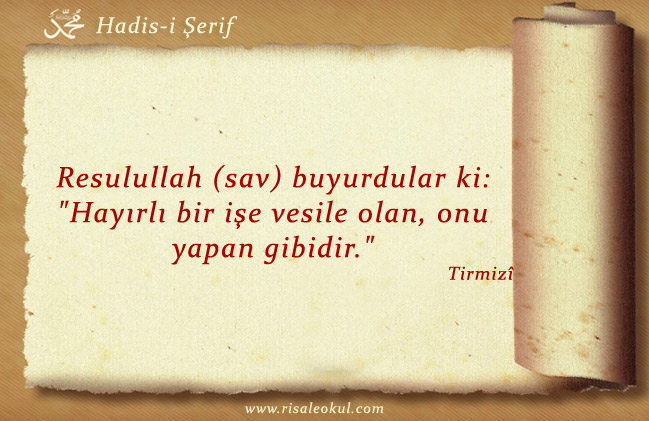 محمد Hadis-i Şerif

Resulullah (sav) buyurdular ki: "Hayırlı bir işe vesile olan, onu yapan gibidir."

Tirmizî

www.risaleokul.com